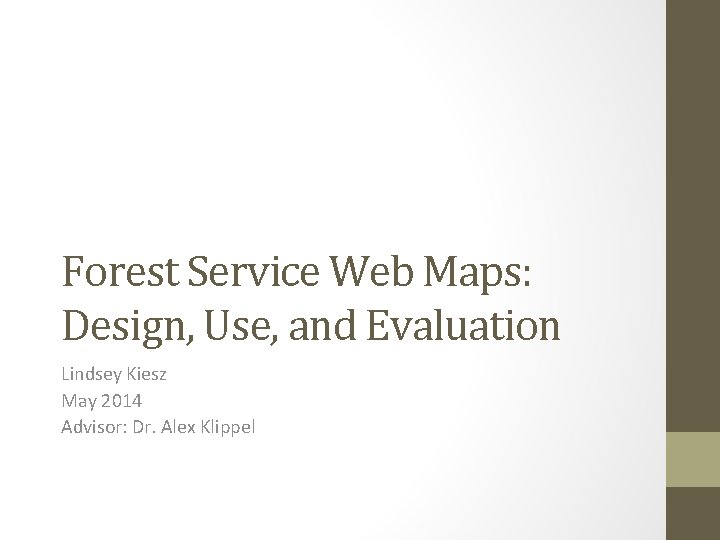 Forest Service Web Maps: Design, Use, and Evaluation

Lindsey Kiesz
May 2014
Advisor: Dr. Alex Klippel